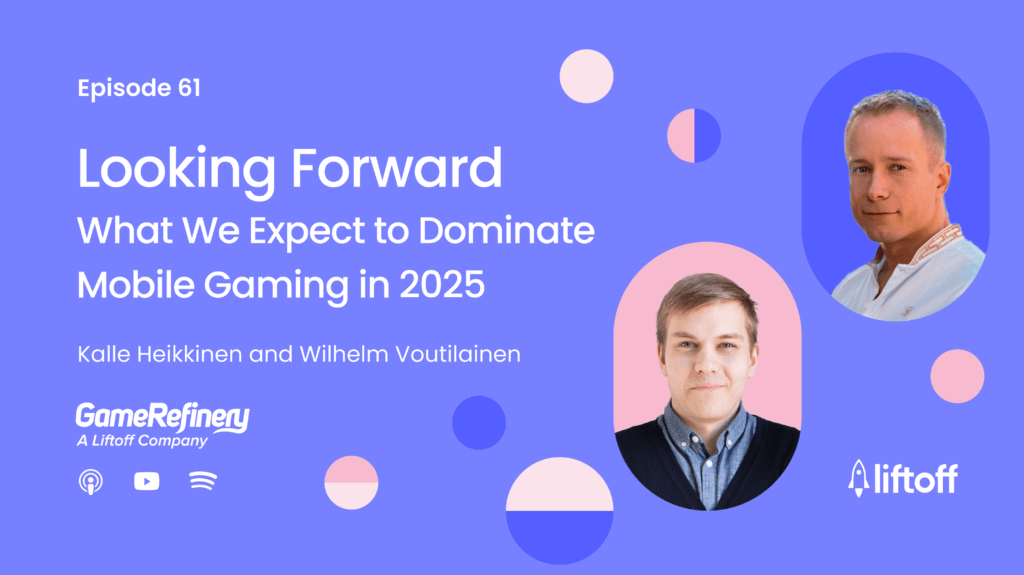 Episode 61

Looking Forward
What We Expect to Dominate Mobile Gaming in 2025

Kalle Heikkinen and Wilhelm Voutilainen

GameRefinery
A Liftoff Company

liftoff